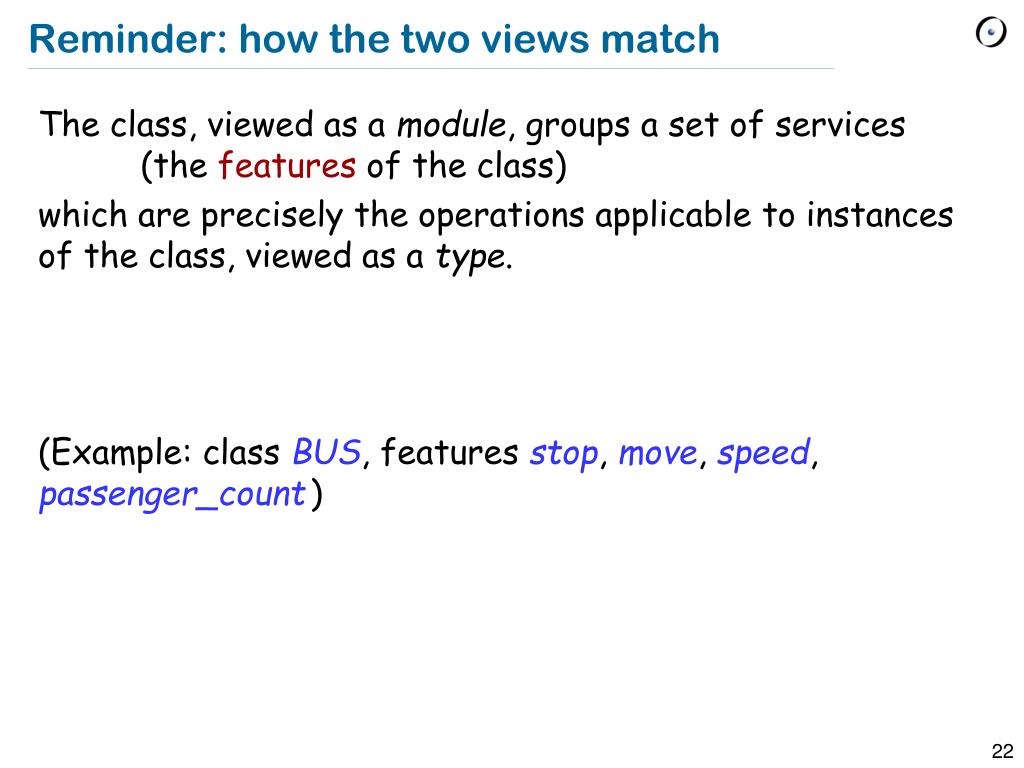 Reminder: how the two views match

The class, viewed as a module, groups a set of services (the features of the class)

which are precisely the operations applicable to instances of the class, viewed as a type.

(Example: class BUS, features stop, move, speed, passenger_count)

22